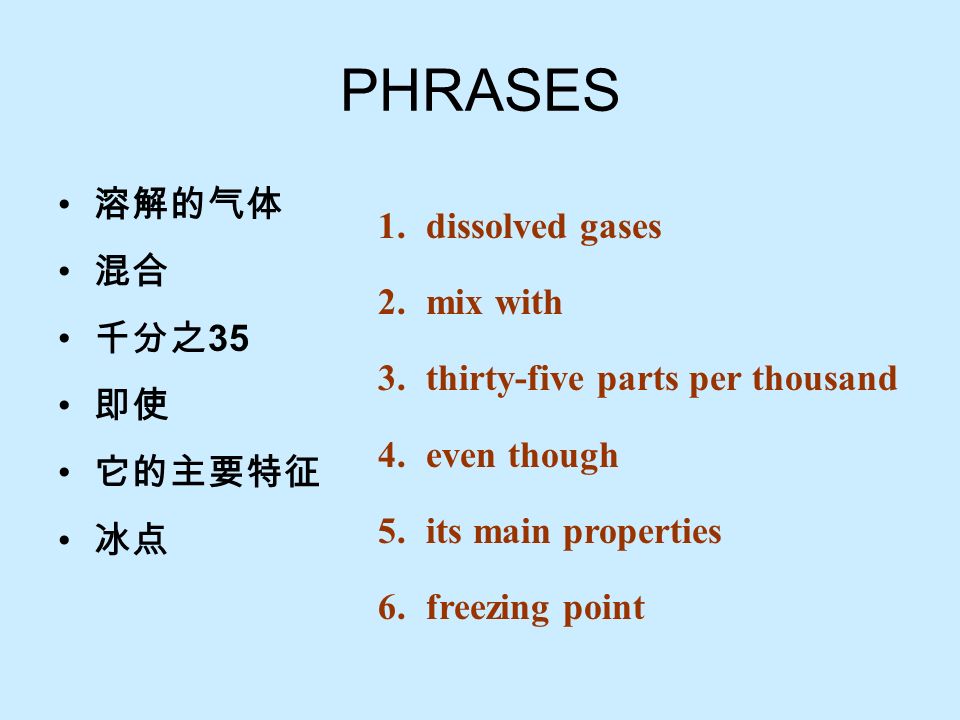 PHRASES

• 溶解的气体
• 混合
• 千分之35
• 即使
• 它的主要特征
• 冰点

1. dissolved gases
2. mix with
3. thirty-five parts per thousand
4. even though
5. its main properties
6. freezing point